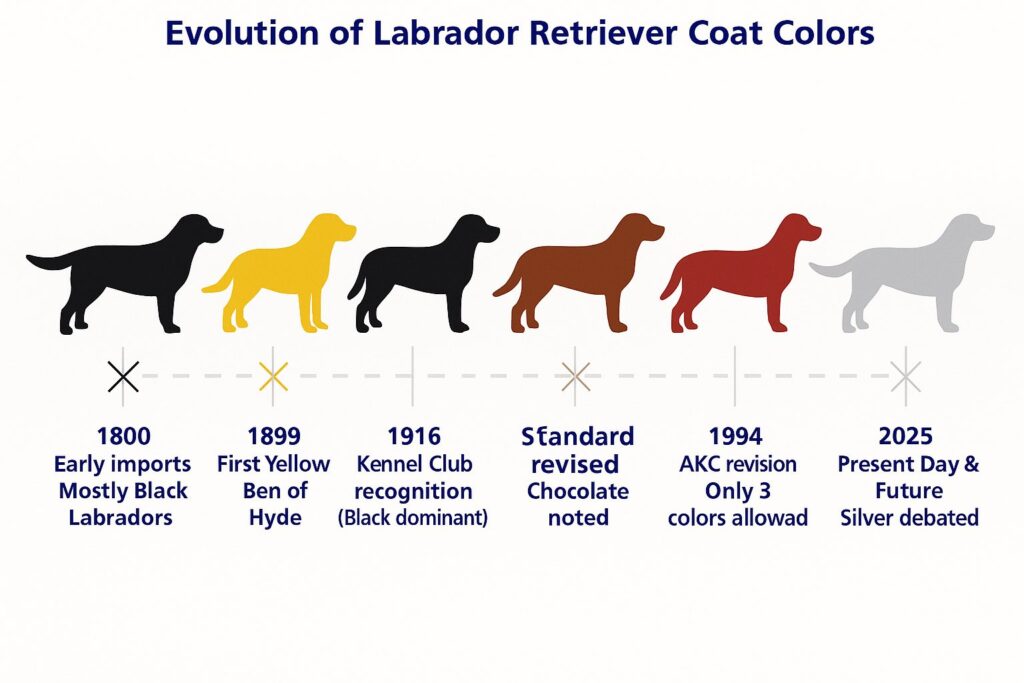 Evolution of Labrador Retriever Coat Colors

1800
Early imports
Mostly Black
Labradors

1899
First Yellow
Ben of
Hyde

1916
Kennel Club
recognition
(Black dominant)

Standard
revised
Chocolate
noted

1994
AKC revision
Only 3
colors allowad

2025
Present Day &
Future
Silver debated